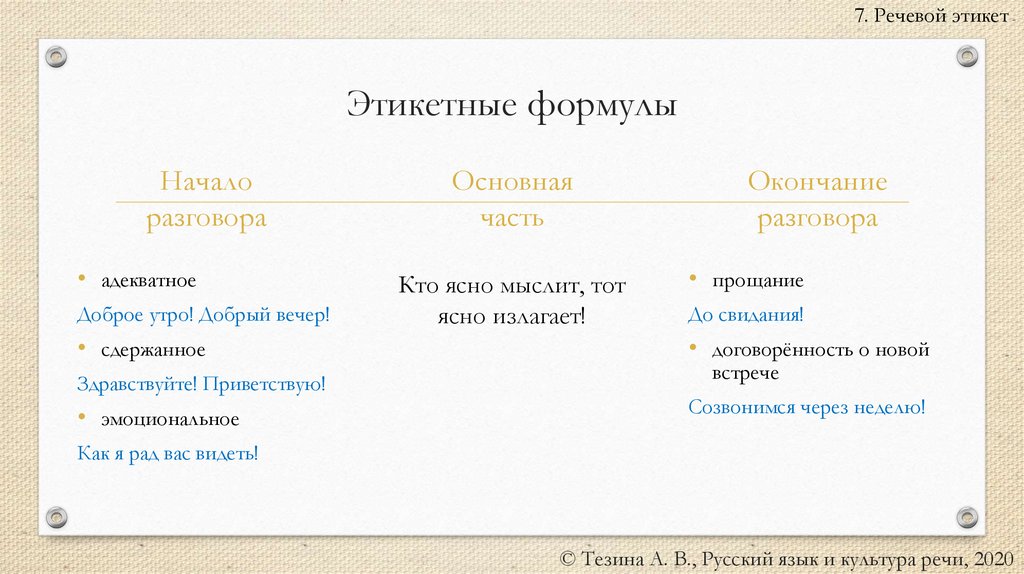 7. Речевой этикет

Этикетные формулы

Начало разговора

• адекватное

Доброе утро! Добрый вечер!

• сдержанное

Здравствуйте! Приветствую!

• эмоциональное

Как я рад вас видеть!

Основная часть

Кто ясно мыслит, тот ясно излагает!

Окончание разговора

• прощание

До свидания!

• договорённость о новой встрече

Созвонимся через неделю!

© Тезина А. В., Русский язык и культура речи, 2020